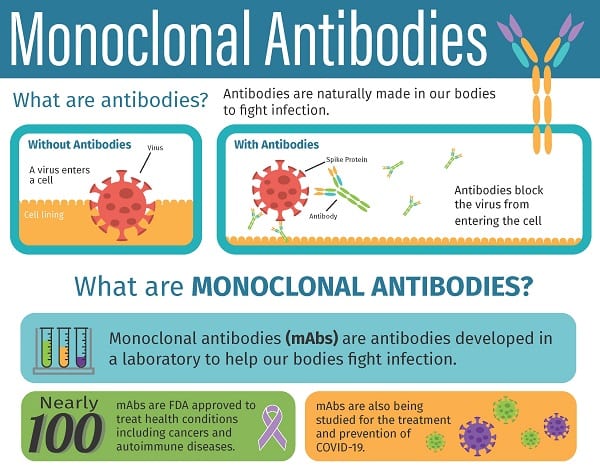 Monoclonal Antibodies

What are antibodies?

Antibodies are naturally made in our bodies to fight infection.

Without Antibodies

Virus

A virus enters a cell

Cell lining

With Antibodies

Spike Protein

Antibody

Antibodies block the virus from entering the cell

What are MONOCLONAL ANTIBODIES?

Monoclonal antibodies (mAbs) are antibodies developed in a laboratory to help our bodies fight infection.

Nearly 100

mAbs are FDA approved to treat health conditions including cancers and autoimmune diseases.

mAbs are also being studied for the treatment and prevention of COVID-19.